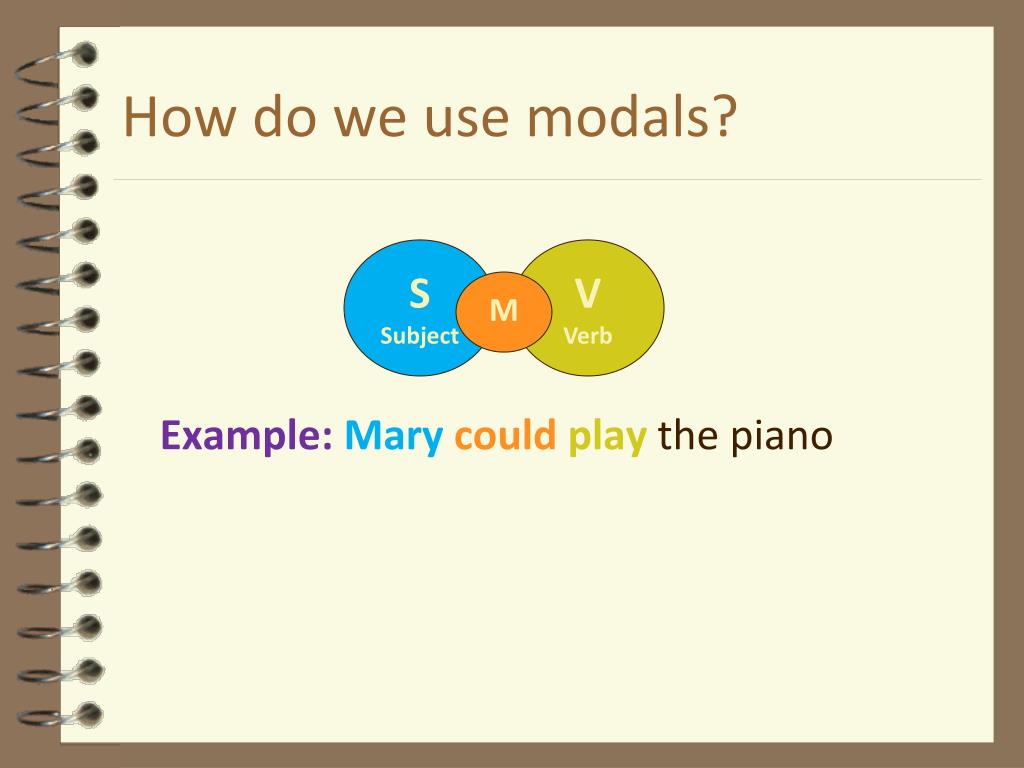 How do we use modals?

S
Subject
M
V
Verb

Example: Mary could play the piano